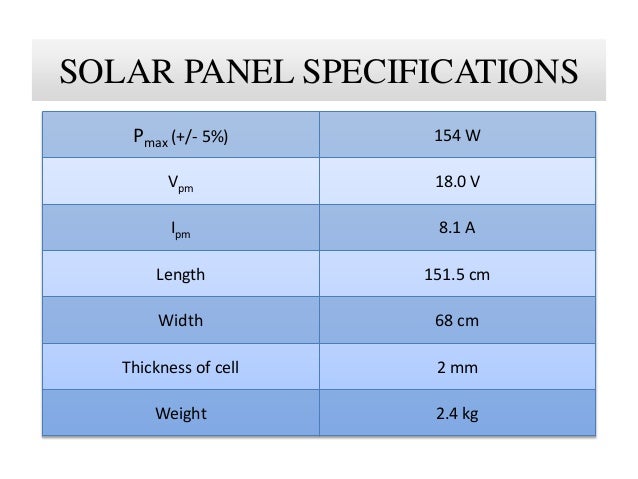 SOLAR PANEL SPECIFICATIONS

| $P_{max}$ (+/- 5%) | 154 W |
|---|---|
| $V_{pm}$ | 18.0 V |
| $I_{pm}$ | 8.1 A |
| Length | 151.5 cm |
| Width | 68 cm |
| Thickness of cell | 2 mm |
| Weight | 2.4 kg |